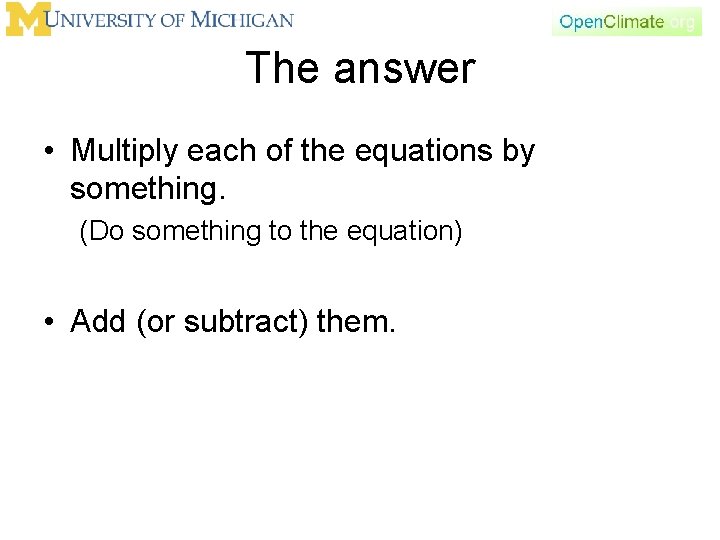 M UNIVERSITY OF MICHIGAN

OpenClimate.org

The answer

• Multiply each of the equations by something.

(Do something to the equation)

• Add (or subtract) them.